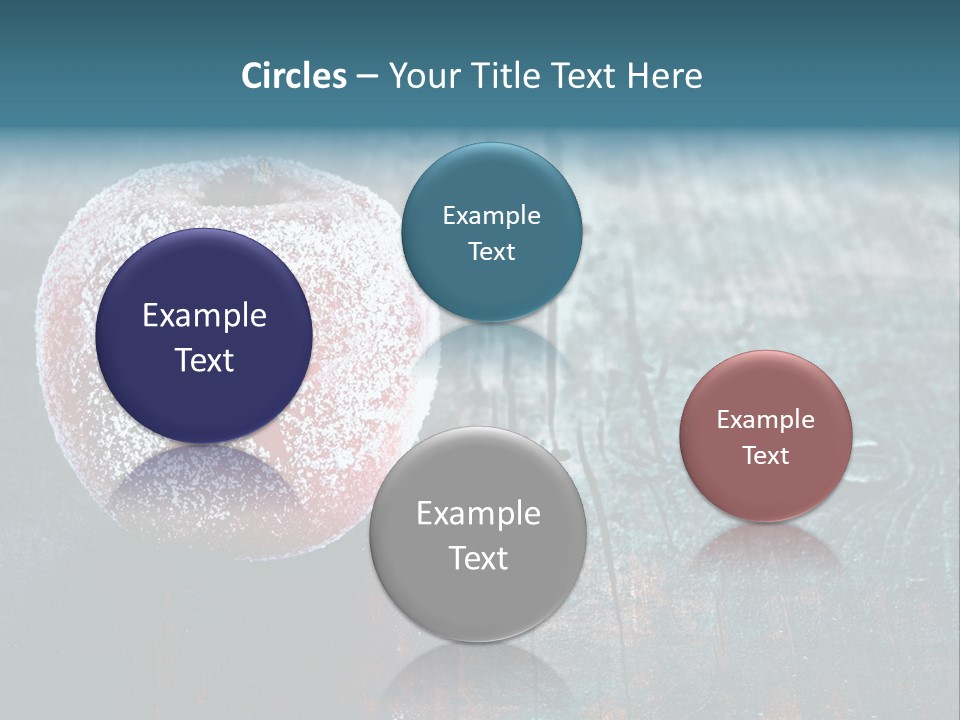 Circles – Your Title Text Here

Example Text

Example Text

Example Text

Example Text